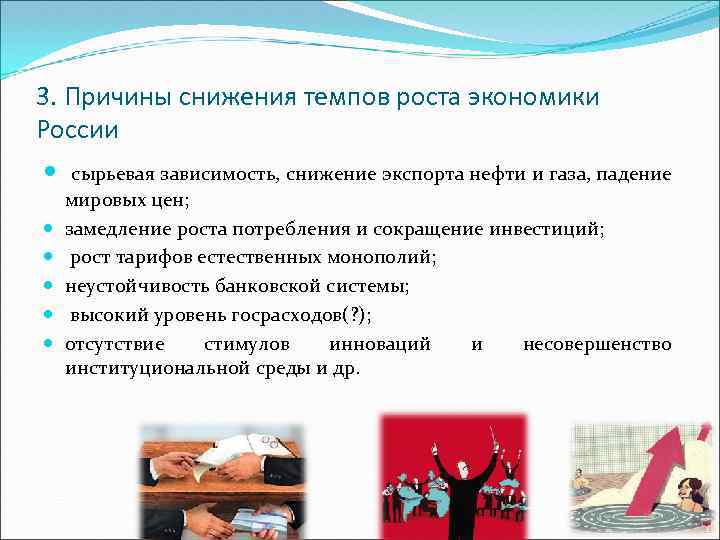 3. Причины снижения темпов роста экономики России

- сырьевая зависимость, снижение экспорта нефти и газа, падение мировых цен;
- замедление роста потребления и сокращение инвестиций;
- рост тарифов естественных монополий;
- неустойчивость банковской системы;
- высокий уровень госрасходов(?);
- отсутствие стимулов инноваций и несовершенство институциональной среды и др.